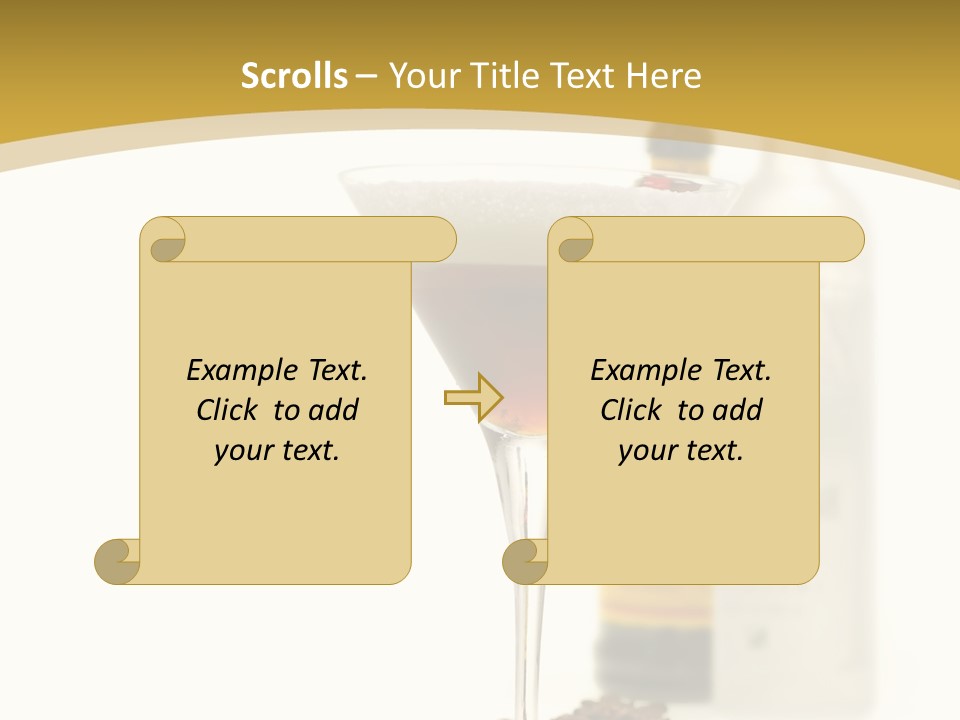 Scrolls – Your Title Text Here

Example Text.
Click to add
your text.

Example Text.
Click to add
your text.